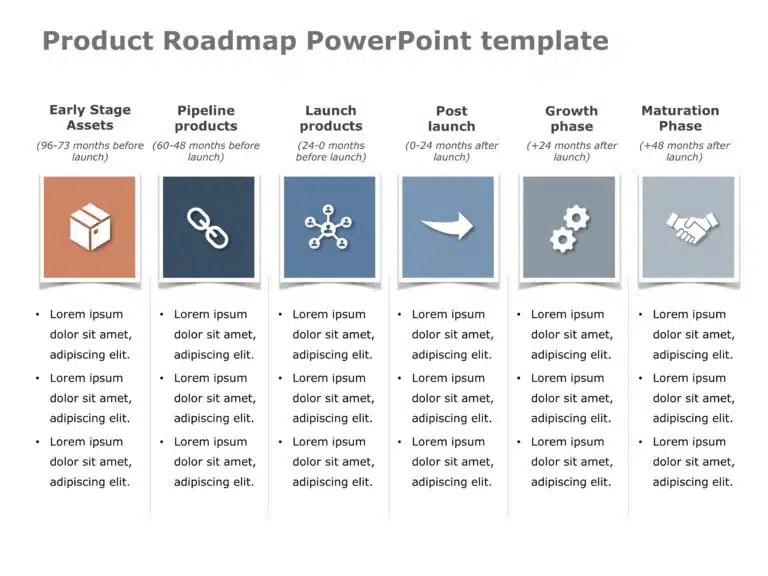 Product Roadmap PowerPoint template

Early Stage Assets
(96-73 months before launch)

• Lorem ipsum dolor sit amet, adipiscing elit.
• Lorem ipsum dolor sit amet, adipiscing elit.
• Lorem ipsum dolor sit amet, adipiscing elit.

Pipeline products
(60-48 months before launch)

• Lorem ipsum dolor sit amet, adipiscing elit.
• Lorem ipsum dolor sit amet, adipiscing elit.
• Lorem ipsum dolor sit amet, adipiscing elit.

Launch products
(24-0 months before launch)

• Lorem ipsum dolor sit amet, adipiscing elit.
• Lorem ipsum dolor sit amet, adipiscing elit.
• Lorem ipsum dolor sit amet, adipiscing elit.

Post launch
(0-24 months after launch)

• Lorem ipsum dolor sit amet, adipiscing elit.
• Lorem ipsum dolor sit amet, adipiscing elit.
• Lorem ipsum dolor sit amet, adipiscing elit.

Growth phase
(+24 months after launch)

• Lorem ipsum dolor sit amet, adipiscing elit.
• Lorem ipsum dolor sit amet, adipiscing elit.
• Lorem ipsum dolor sit amet, adipiscing elit.

Maturation Phase
(+48 months after launch)

• Lorem ipsum dolor sit amet, adipiscing elit.
• Lorem ipsum dolor sit amet, adipiscing elit.
• Lorem ipsum dolor sit amet, adipiscing elit.